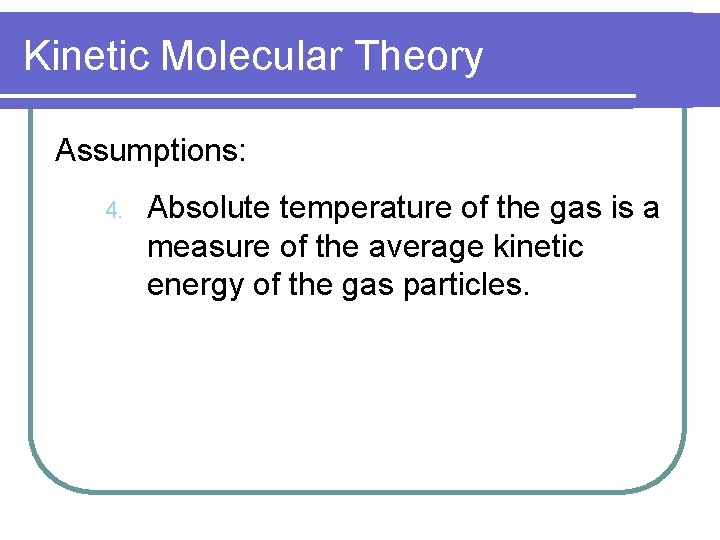 Kinetic Molecular Theory

Assumptions:

4. Absolute temperature of the gas is a measure of the average kinetic energy of the gas particles.